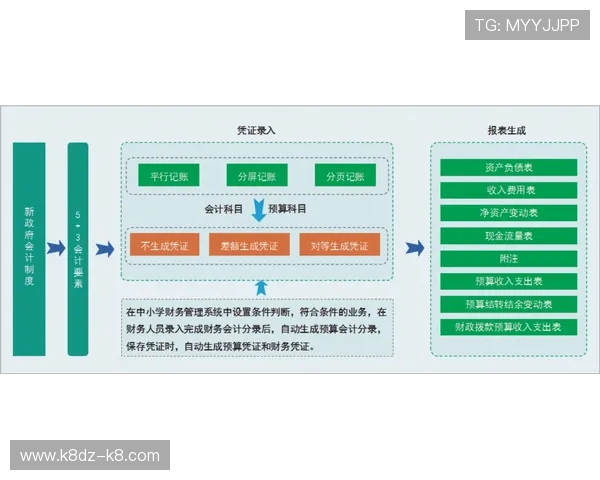 TG: MYYJJPP

新政府会计制度

5+3会计要素

凭证录入

平行记账

分屏记账

分页记账

会计科目

预算科目

不生成凭证

差额生成凭证

对等生成凭证

在中小学财务管理系统中设置条件判断，符合条件的业务，在财务人员录入完成财务会计分录后，自动生成预算会计分录，保存凭证时，自动生成预算凭证和财务凭证。

报表生成

资产负债表

收入费用表

净资产变动表

现金流量表

附注

预算收入支出表

预算结转结余变动表

财政拨款预算收入支出表

www.k8dz-k8.com